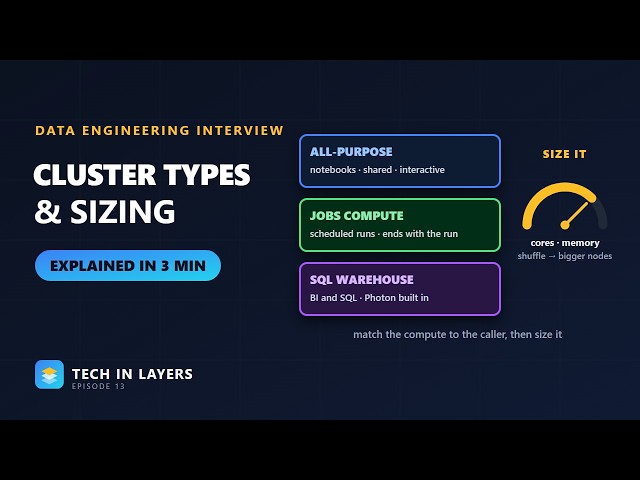 DATA ENGINEERING INTERVIEW

CLUSTER TYPES & SIZING

EXPLAINED IN 3 MIN

ALL-PURPOSE
notebooks · shared · interactive

JOBS COMPUTE
scheduled runs · ends with the run

SQL WAREHOUSE
BI and SQL · Photon built in

SIZE IT

cores · memory
shuffle → bigger nodes

match the compute to the caller, then size it

TECH IN LAYERS
EPISODE 13